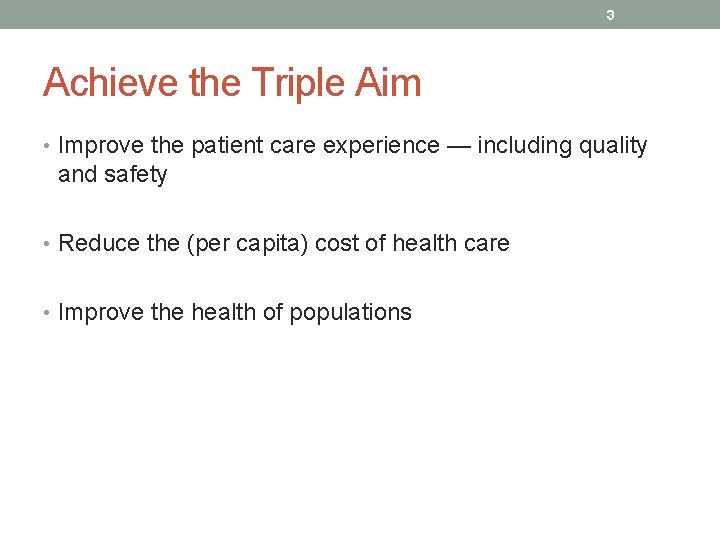 3

Achieve the Triple Aim

• Improve the patient care experience — including quality and safety

• Reduce the (per capita) cost of health care

• Improve the health of populations